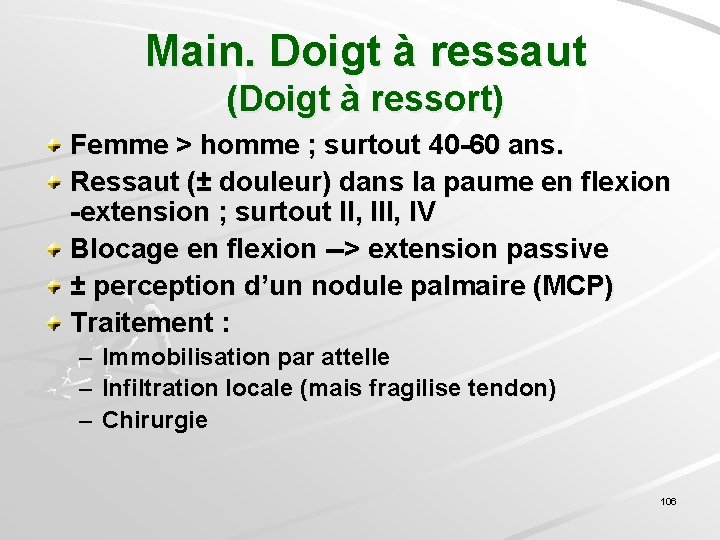 Main. Doigt à ressaut
(Doigt à ressort)

Femme > homme ; surtout 40-60 ans.

Ressaut (± douleur) dans la paume en flexion -extension ; surtout II, III, IV

Blocage en flexion --> extension passive

± perception d'un nodule palmaire (MCP)

Traitement :

– Immobilisation par attelle
– Infiltration locale (mais fragilise tendon)
– Chirurgie

106